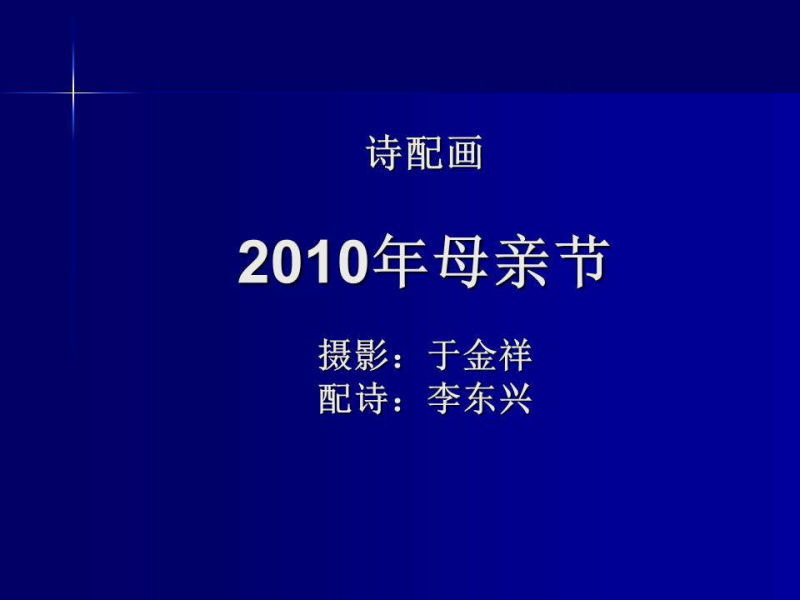 诗配画

2010年母亲节

摄影：于金祥
配诗：李东兴